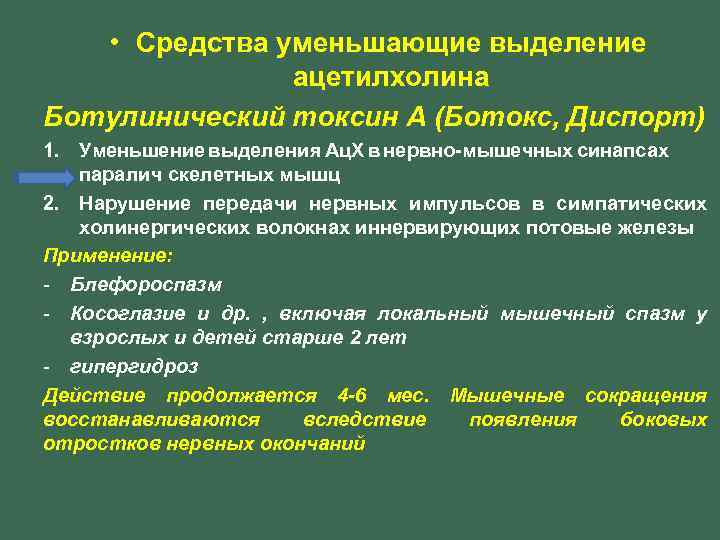 • Средства уменьшающие выделение ацетилхолина

Ботулинический токсин А (Ботокс, Диспорт)

1. Уменьшение выделения АцХ в нервно-мышечных синапсах паралич скелетных мышц
2. Нарушение передачи нервных импульсов в симпатических холинергических волокнах иннервирующих потовые железы

Применение:

- Блефороспазм
- Косоглазие и др. , включая локальный мышечный спазм у взрослых и детей старше 2 лет
- гипергидроз

Действие продолжается 4-6 мес. Мышечные сокращения восстанавливаются вследствие появления боковых отростков нервных окончаний